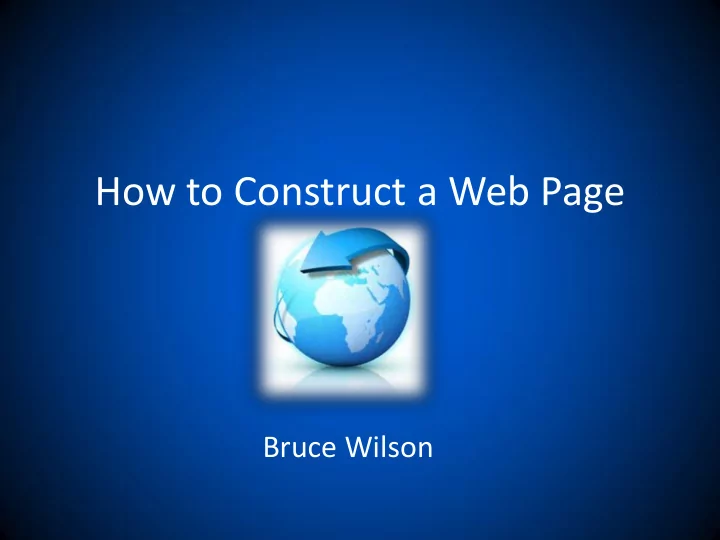 How to Construct a Web Page

Bruce Wilson